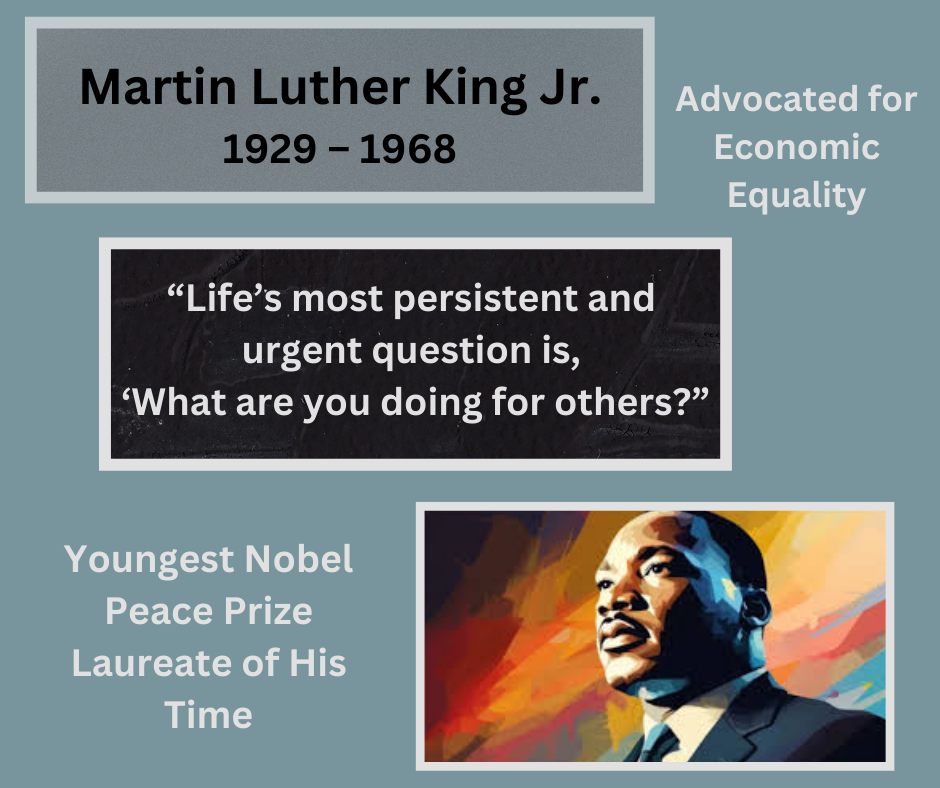 Martin Luther King Jr.
1929 – 1968

Advocated for Economic Equality

“Life’s most persistent and urgent question is, ‘What are you doing for others?”

Youngest Nobel Peace Prize Laureate of His Time